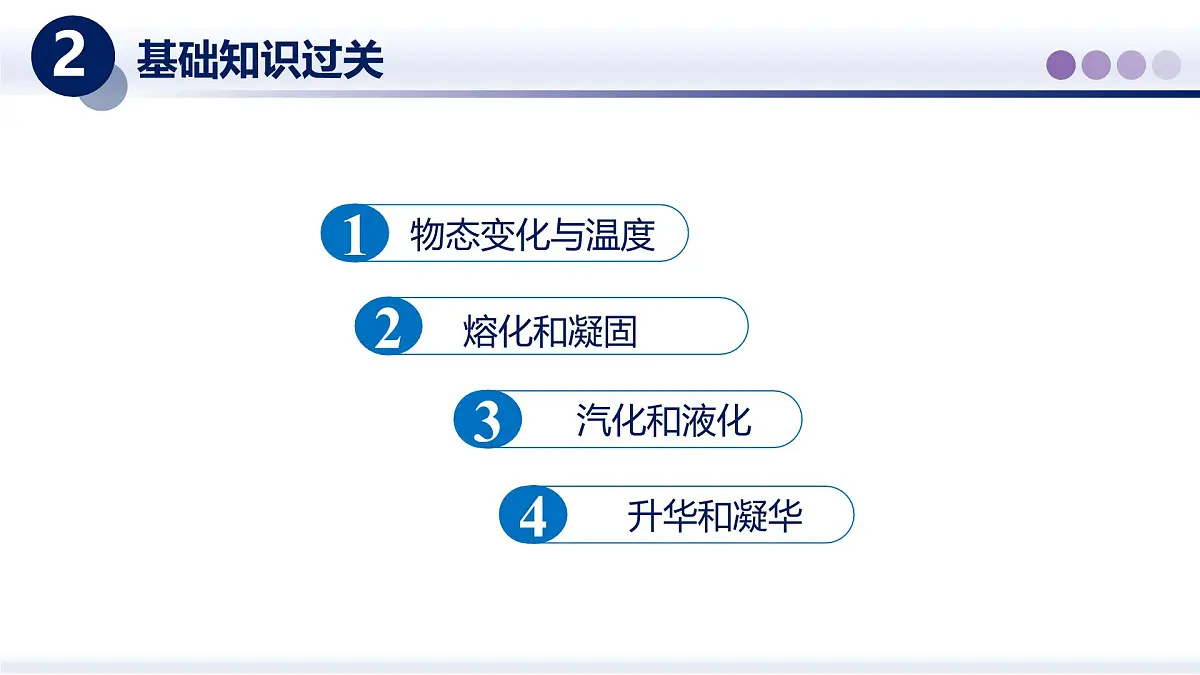 2 基础知识过关

1 物态变化与温度

2 熔化和凝固

3 汽化和液化

4 升华和凝华